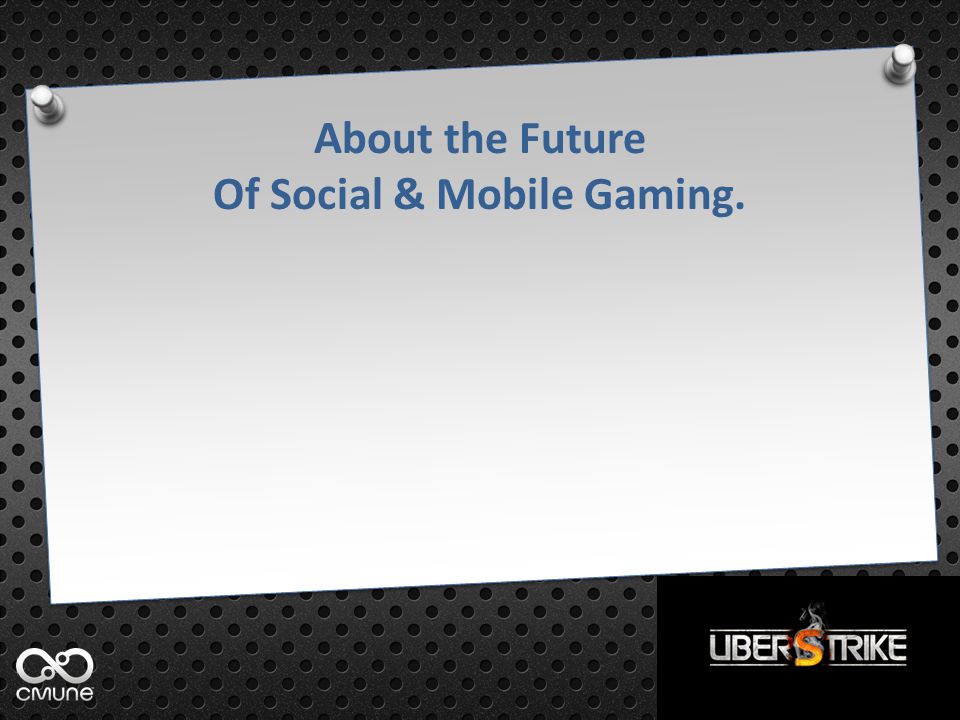 About the Future
Of Social & Mobile Gaming.

cmune

UBERSTRIKE